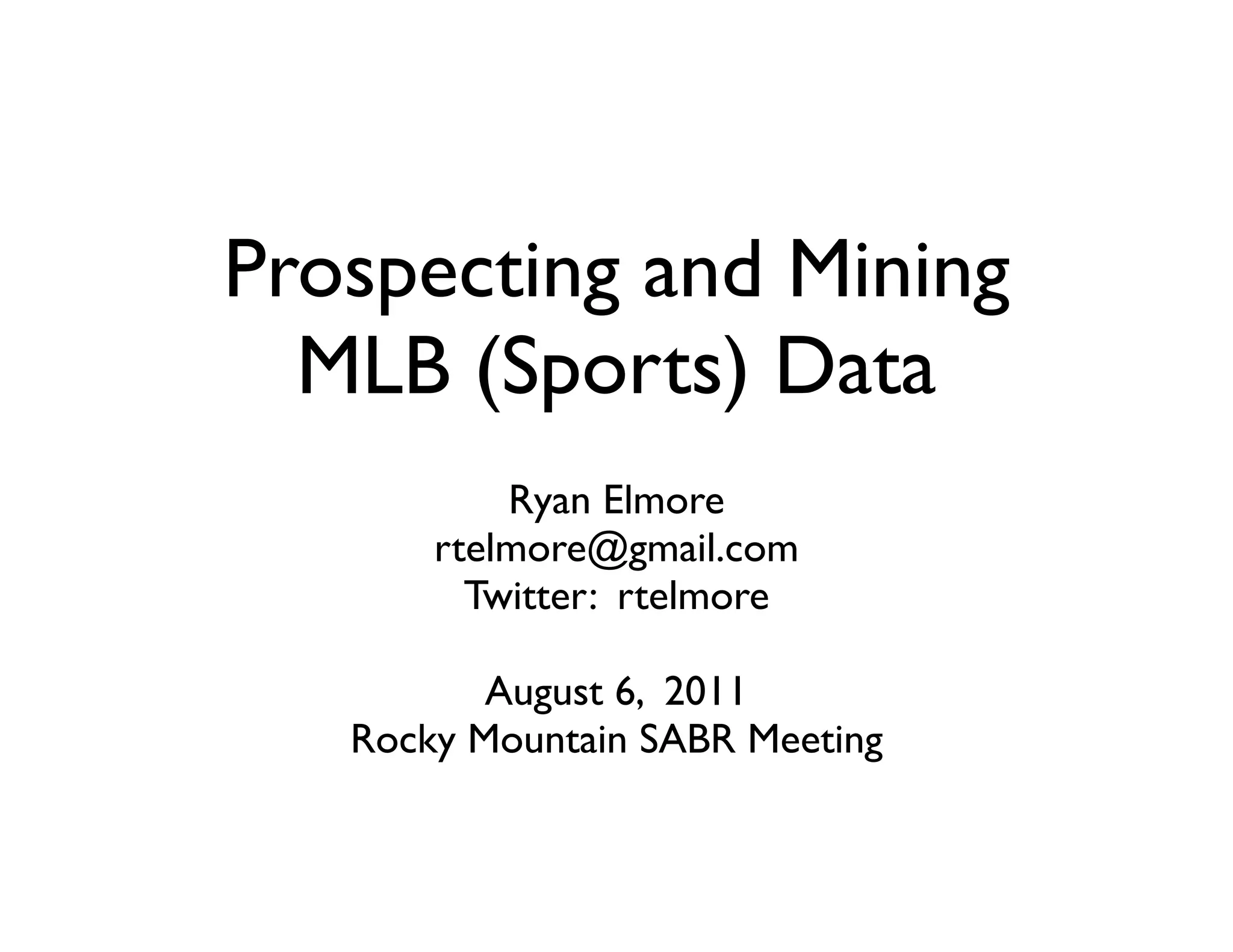 Prospecting and Mining MLB (Sports) Data

Ryan Elmore
rtelmore@gmail.com
Twitter: rtelmore

August 6, 2011
Rocky Mountain SABR Meeting